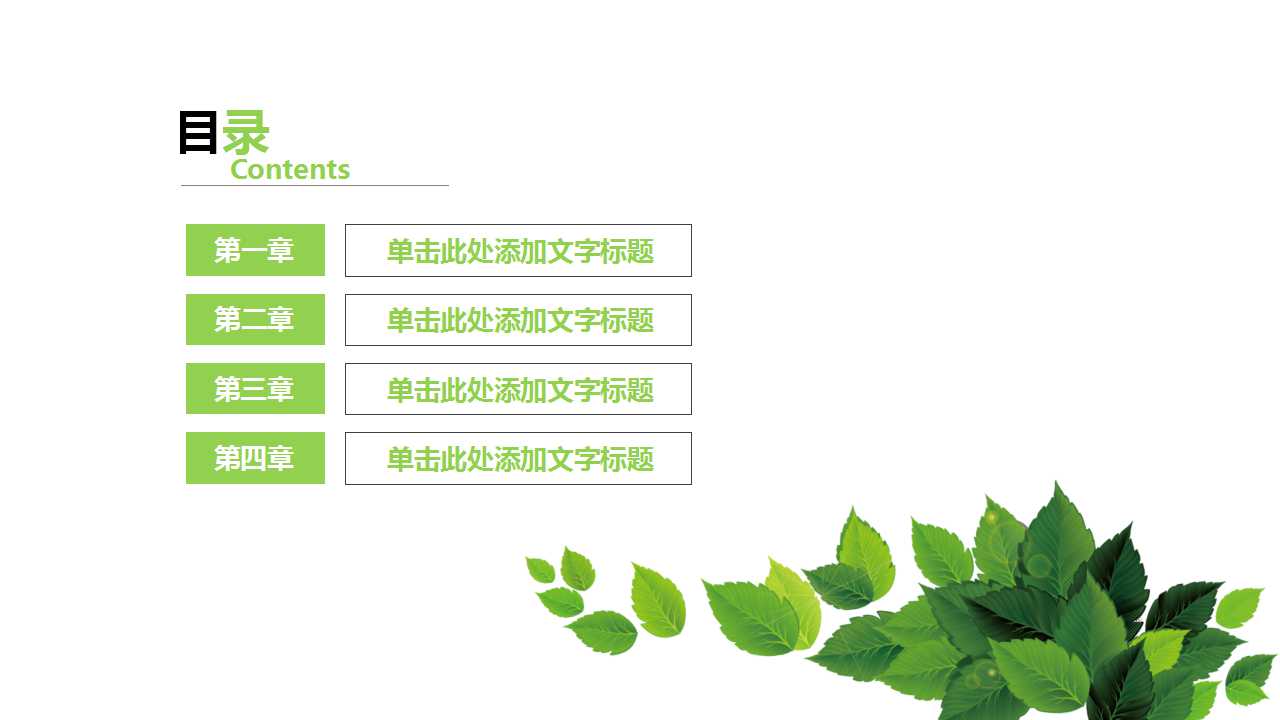 目录
Contents

第一章 单击此处添加文字标题

第二章 单击此处添加文字标题

第三章 单击此处添加文字标题

第四章 单击此处添加文字标题